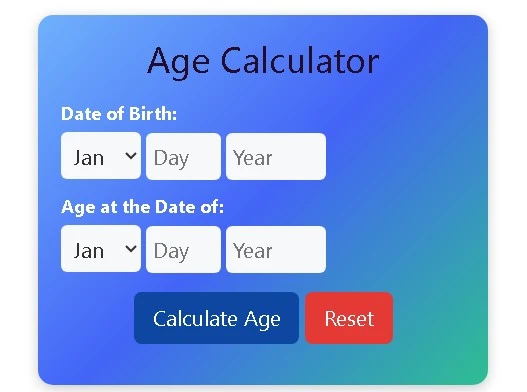 Age Calculator

Date of Birth:

Jan Day Year

Age at the Date of:

Jan Day Year

Calculate Age Reset